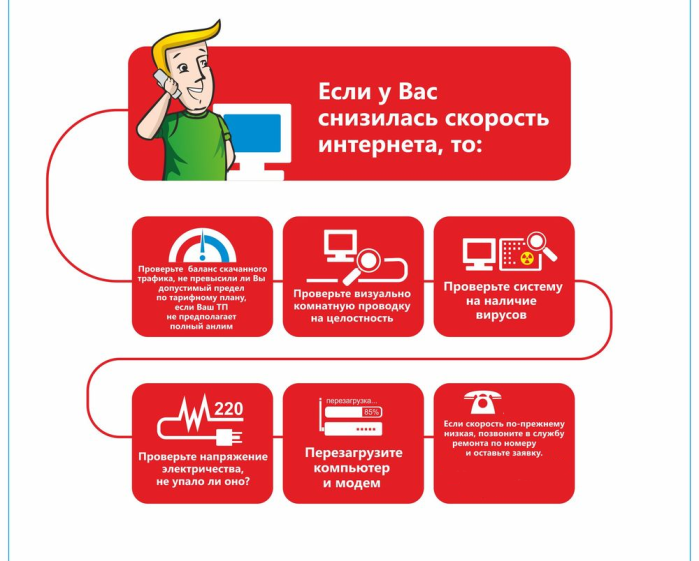 Если у Вас снизилась скорость интернета, то:

Проверьте баланс скачанного трафика, не превысили ли Вы допустимый предел по тарифному плану, если Ваш ТП не предполагает полный анлим

Проверьте визуально комнатную проводку на целостность

Проверьте систему на наличие вирусов

220

Проверьте напряжение электричества, не упало ли оно?

перезагрузка...

85%

Перезагрузите компьютер и модем

Если скорость по-прежнему низкая, позвоните в службу ремонта по номеру и оставьте заявку.